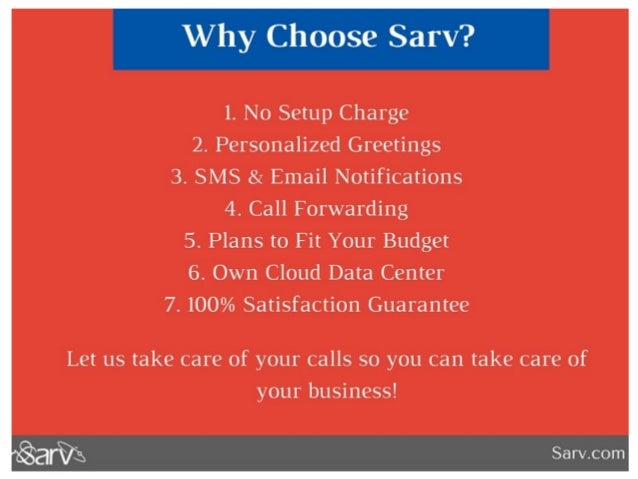 Why Choose Sarv?

1. No Setup Charge
2. Personalized Greetings
3. SMS & Email Notifications
4. Call Forwarding
5. Plans to Fit Your Budget
6. Own Cloud Data Center
7. 100% Satisfaction Guarantee

Let us take care of your calls so you can take care of your business!

Sarv

Sarv.com